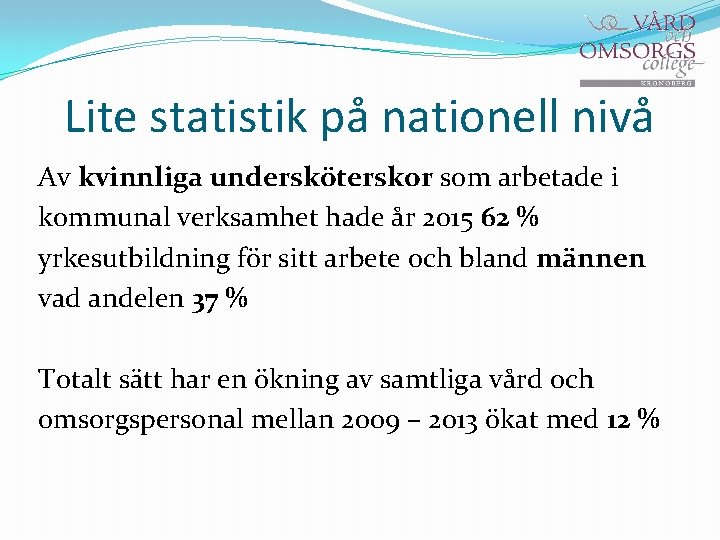 VÅRD och OMSORGS college
KRONOBERG

Lite statistik på nationell nivå

Av kvinnliga undersköterskor som arbetade i kommunal verksamhet hade år 2015 62 % yrkesutbildning för sitt arbete och bland männen vad andelen 37 %

Totalt sätt har en ökning av samtliga vård och omsorgspersonal mellan 2009 – 2013 ökat med 12 %